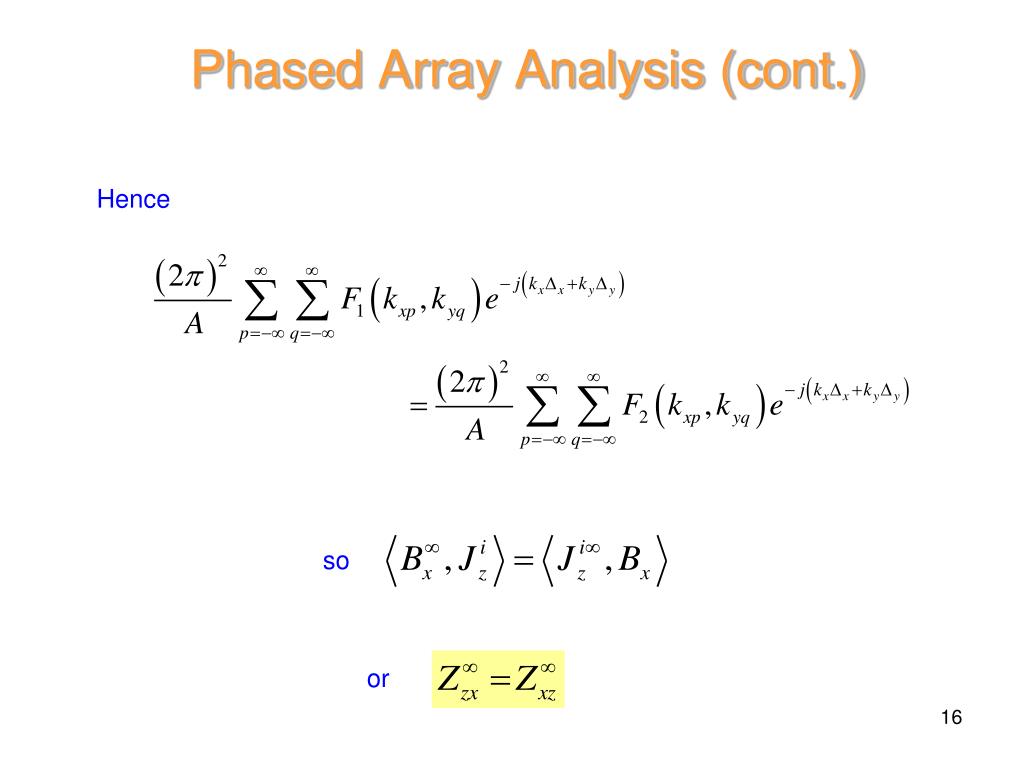 Phased Array Analysis (cont.)

Hence

$\frac{(2\pi)^2}{A} \sum_{p=-\infty}^{\infty} \sum_{q=-\infty}^{\infty} F_1\left(k_{xp}, k_{yq}\right) e^{-j\left(k_x \Delta_x + k_y \Delta_y\right)}$

$= \frac{(2\pi)^2}{A} \sum_{p=-\infty}^{\infty} \sum_{q=-\infty}^{\infty} F_2\left(k_{xp}, k_{yq}\right) e^{-j\left(k_x \Delta_x + k_y \Delta_y\right)}$

so $\left\langle B_x^{\infty}, J_z^{i} \right\rangle = \left\langle J_z^{i\infty}, B_x \right\rangle$

or $Z_{zx}^{\infty} = Z_{xz}^{\infty}$

16